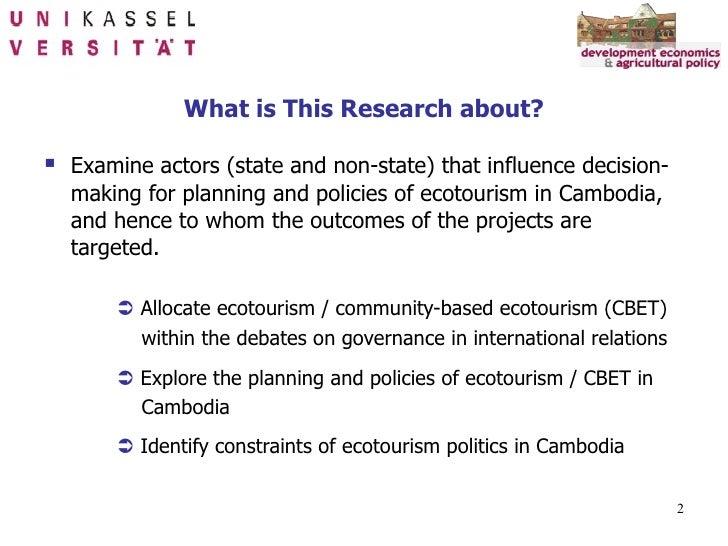 U N I K A S S E L
V E R S I T Ä T

development economics
& agricultural policy

What is This Research about?

▪ Examine actors (state and non-state) that influence decision-making for planning and policies of ecotourism in Cambodia, and hence to whom the outcomes of the projects are targeted.

➲ Allocate ecotourism / community-based ecotourism (CBET) within the debates on governance in international relations

➲ Explore the planning and policies of ecotourism / CBET in Cambodia

➲ Identify constraints of ecotourism politics in Cambodia

2